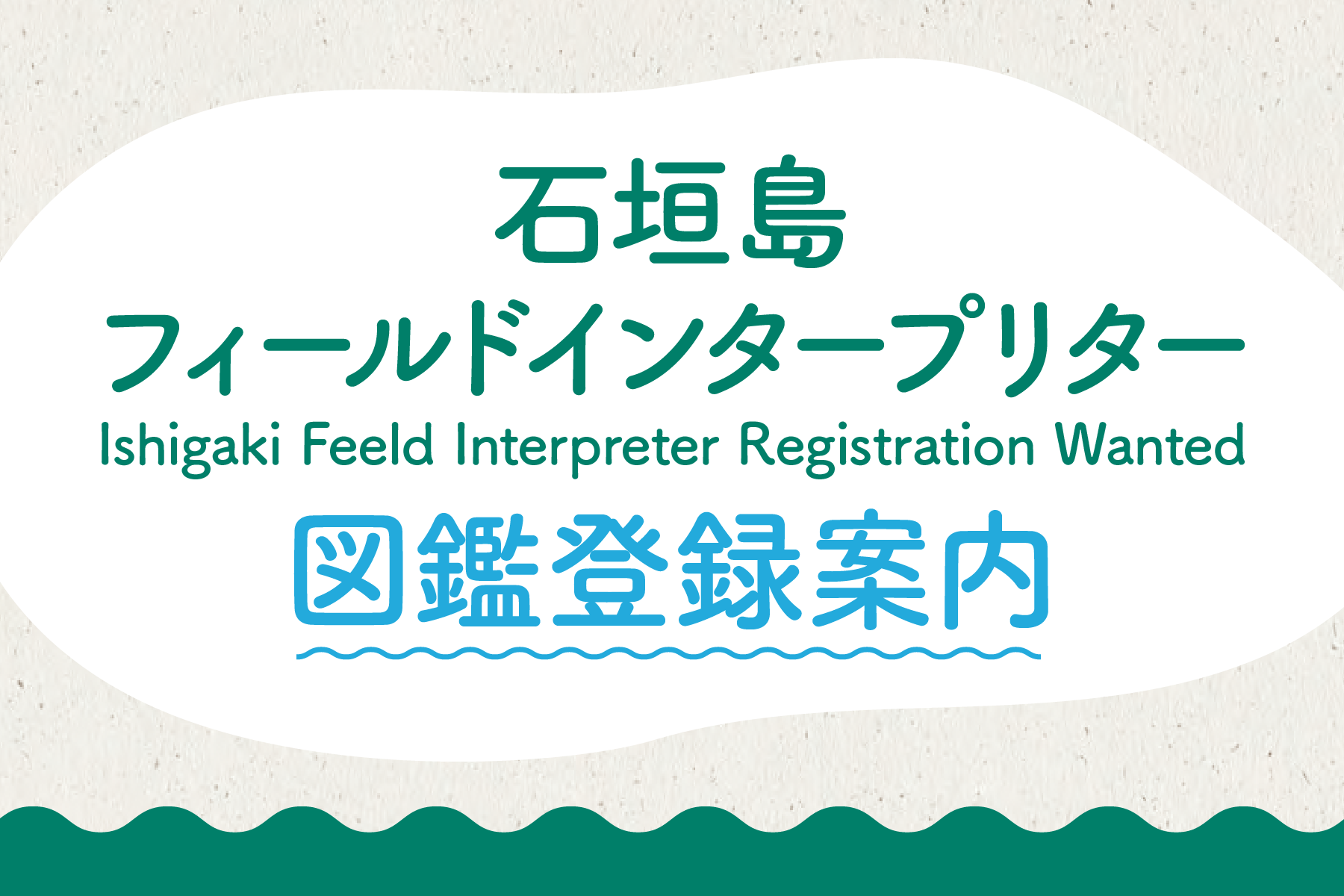 石垣島
フィールドインタープリター
Ishigaki Feeld Interpreter Registration Wanted
図鑑登録案内